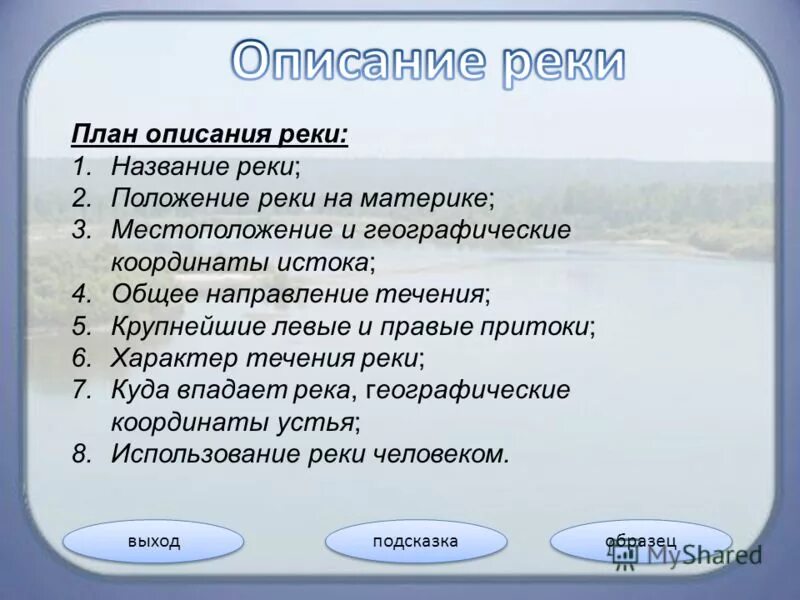 Описание реки

План описания реки:
1. Название реки;
2. Положение реки на материке;
3. Местоположение и географические координаты истока;
4. Общее направление течения;
5. Крупнейшие левые и правые притоки;
6. Характер течения реки;
7. Куда впадает река, географические координаты устья;
8. Использование реки человеком.

выход

подсказка

образец

MyShared